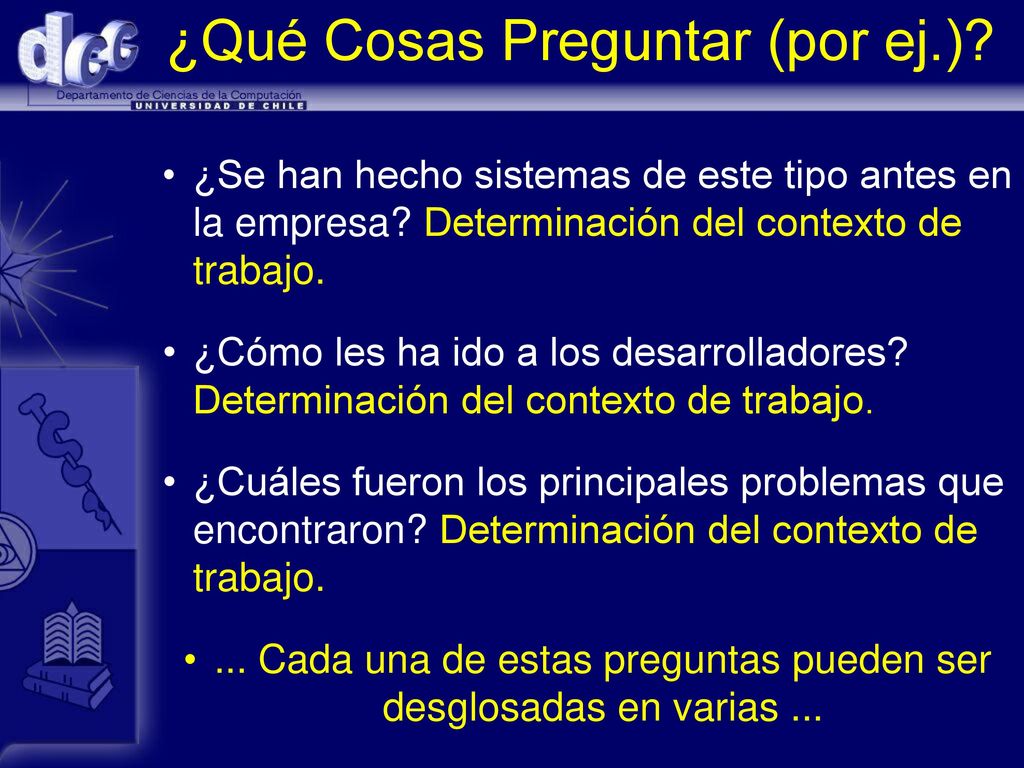 dcc

Departamento de Ciencias de la Computación
UNIVERSIDAD DE CHILE

¿Qué Cosas Preguntar (por ej.)?

• ¿Se han hecho sistemas de este tipo antes en la empresa? Determinación del contexto de trabajo.

• ¿Cómo les ha ido a los desarrolladores? Determinación del contexto de trabajo.

• ¿Cuáles fueron los principales problemas que encontraron? Determinación del contexto de trabajo.

• ... Cada una de estas preguntas pueden ser desglosadas en varias ...